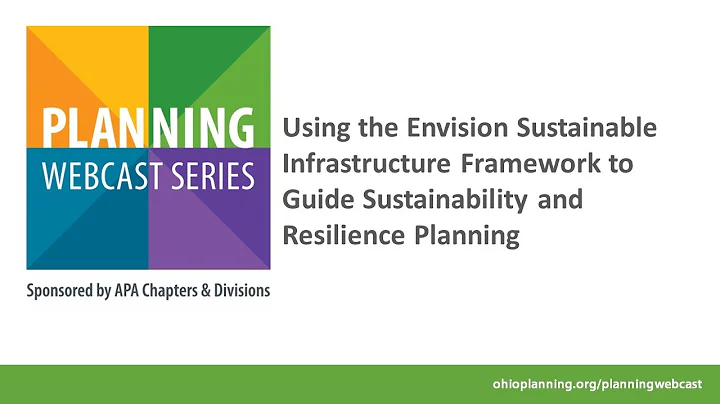 PLANNING
WEBCAST SERIES

Sponsored by APA Chapters & Divisions

Using the Envision Sustainable Infrastructure Framework to Guide Sustainability and Resilience Planning

ohioplanning.org/planningwebcast